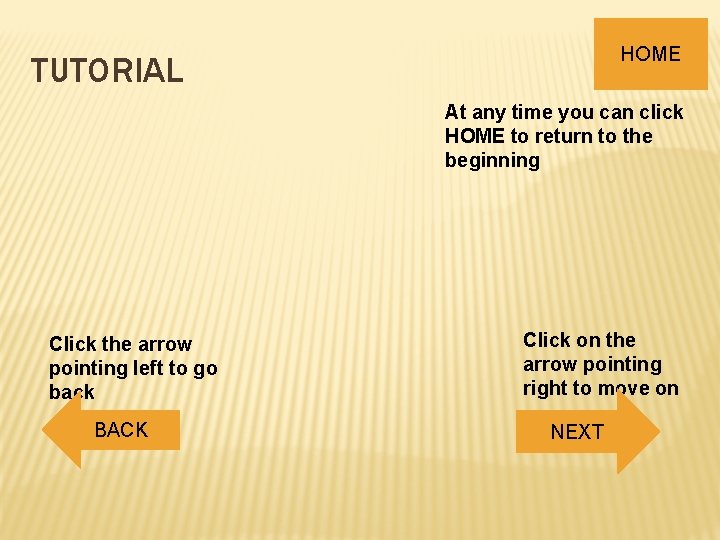 TUTORIAL

HOME

At any time you can click HOME to return to the beginning

Click the arrow pointing left to go back

BACK

Click on the arrow pointing right to move on

NEXT